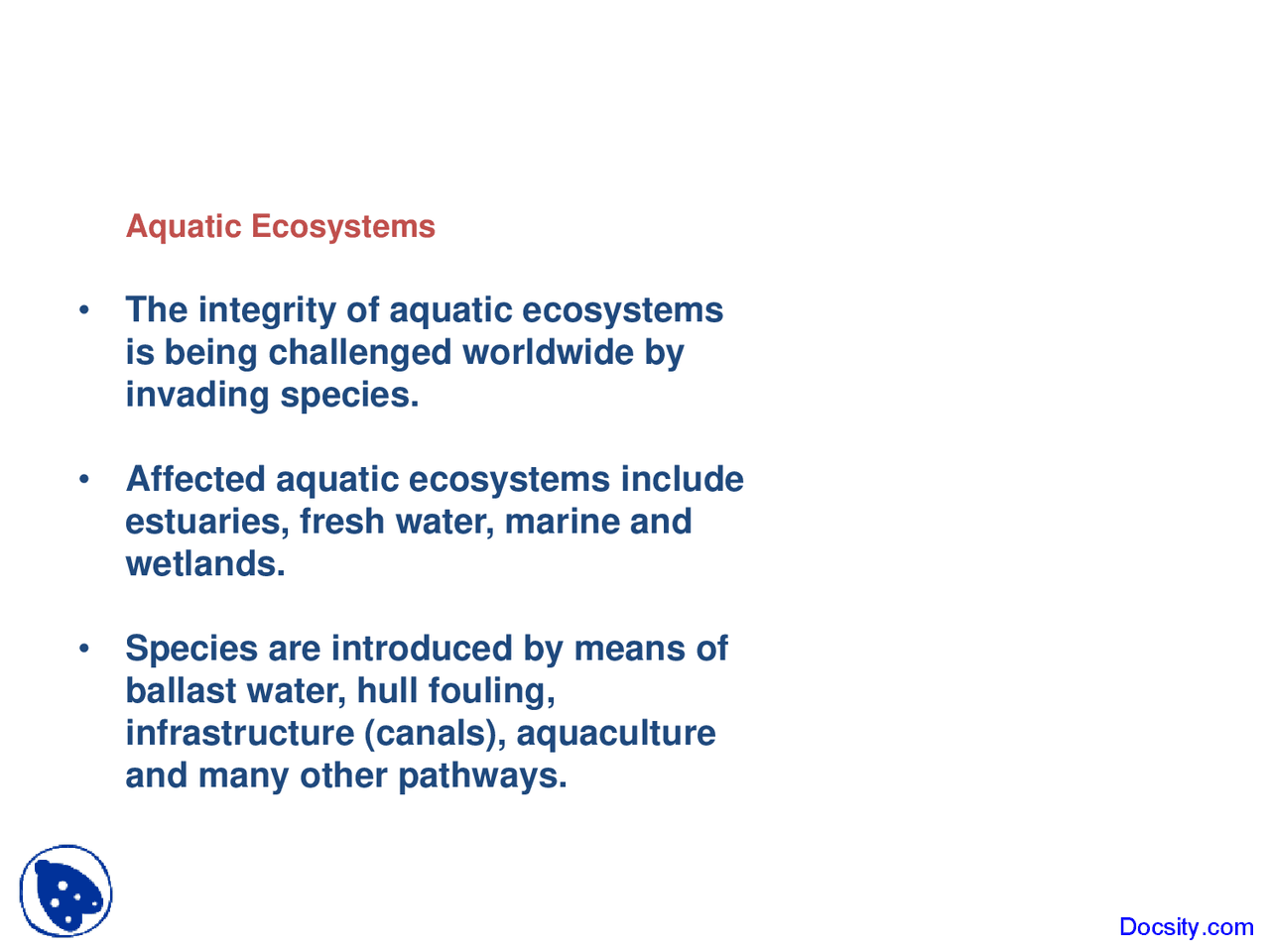 Aquatic Ecosystems

• The integrity of aquatic ecosystems is being challenged worldwide by invading species.

• Affected aquatic ecosystems include estuaries, fresh water, marine and wetlands.

• Species are introduced by means of ballast water, hull fouling, infrastructure (canals), aquaculture and many other pathways.

Docsity.com